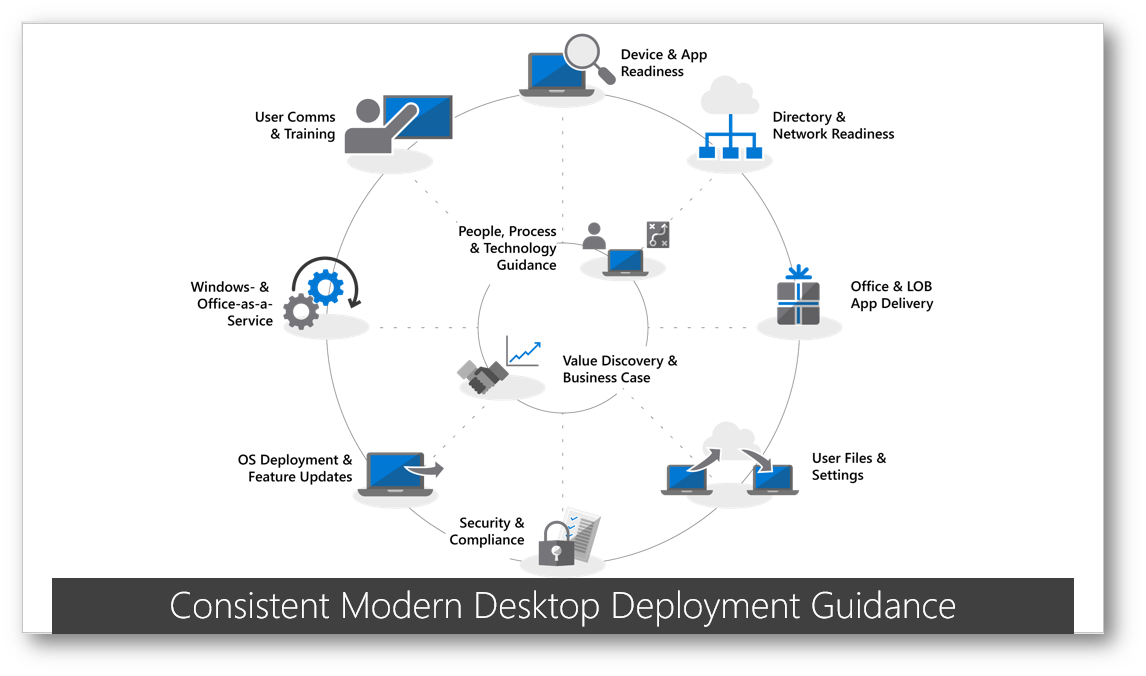 Device & App Readiness

Directory & Network Readiness

Office & LOB App Delivery

User Files & Settings

Security & Compliance

OS Deployment & Feature Updates

Windows- & Office-as-a-Service

User Comms & Training

People, Process & Technology Guidance

Value Discovery & Business Case

Consistent Modern Desktop Deployment Guidance